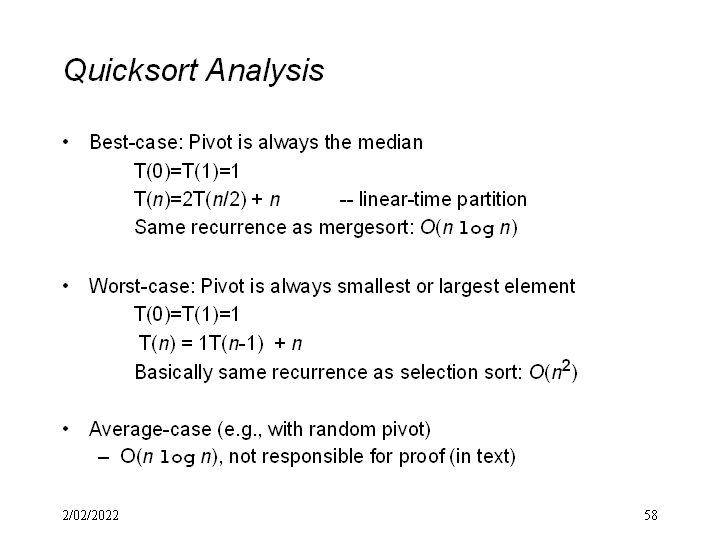 Quicksort Analysis

• Best-case: Pivot is always the median

$T(0)=T(1)=1$

$T(n)=2T(n/2) + n$ -- linear-time partition

Same recurrence as mergesort: $O(n \log n)$

• Worst-case: Pivot is always smallest or largest element

$T(0)=T(1)=1$

$T(n) = 1T(n-1) + n$

Basically same recurrence as selection sort: $O(n^2)$

• Average-case (e.g., with random pivot)

– $O(n \log n)$, not responsible for proof (in text)

2/02/2022

58